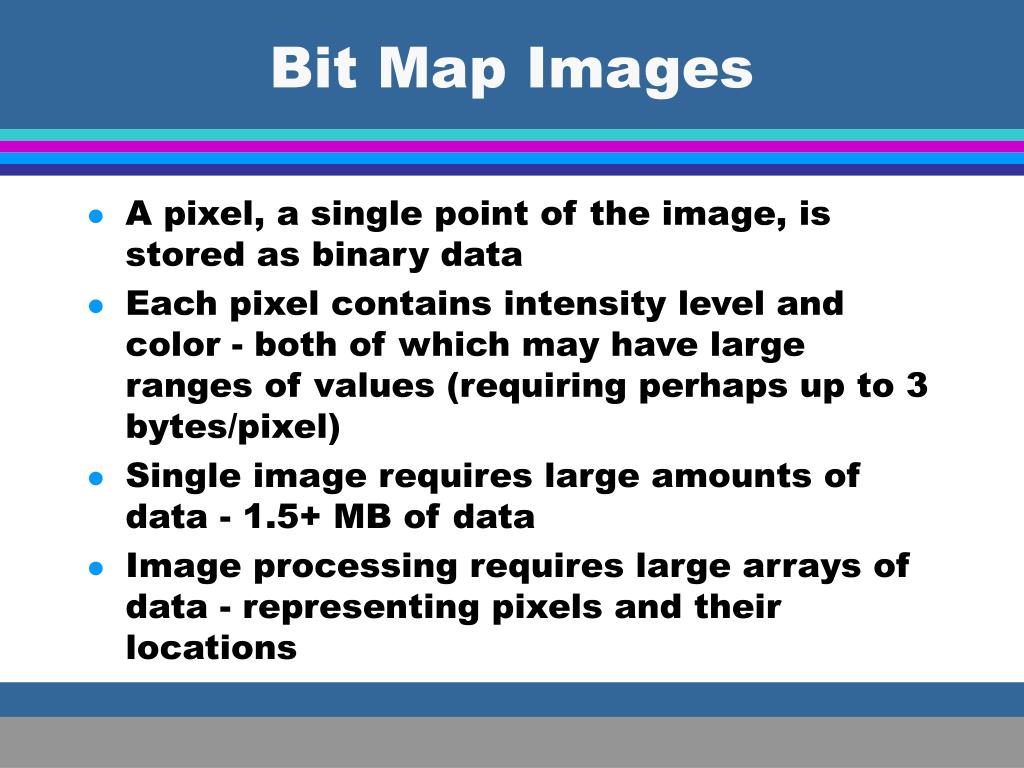 Bit Map Images

- A pixel, a single point of the image, is stored as binary data
- Each pixel contains intensity level and color - both of which may have large ranges of values (requiring perhaps up to 3 bytes/pixel)
- Single image requires large amounts of data - 1.5+ MB of data
- Image processing requires large arrays of data - representing pixels and their locations